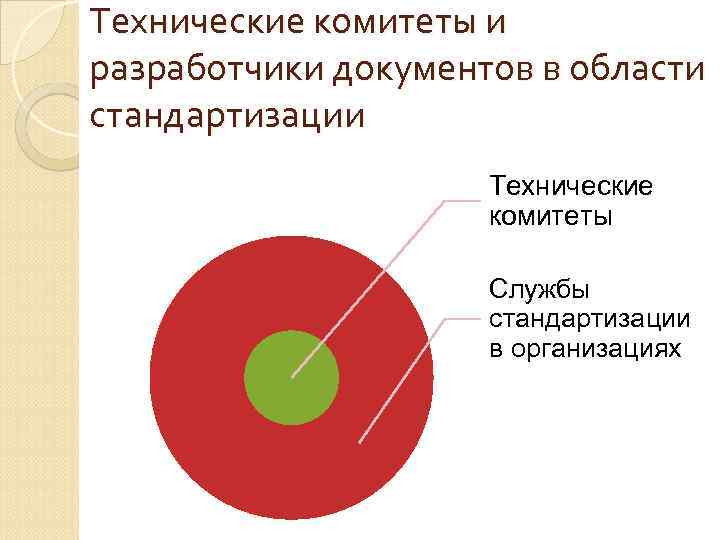 Технические комитеты и разработчики документов в области стандартизации

Технические комитеты

Службы стандартизации в организациях